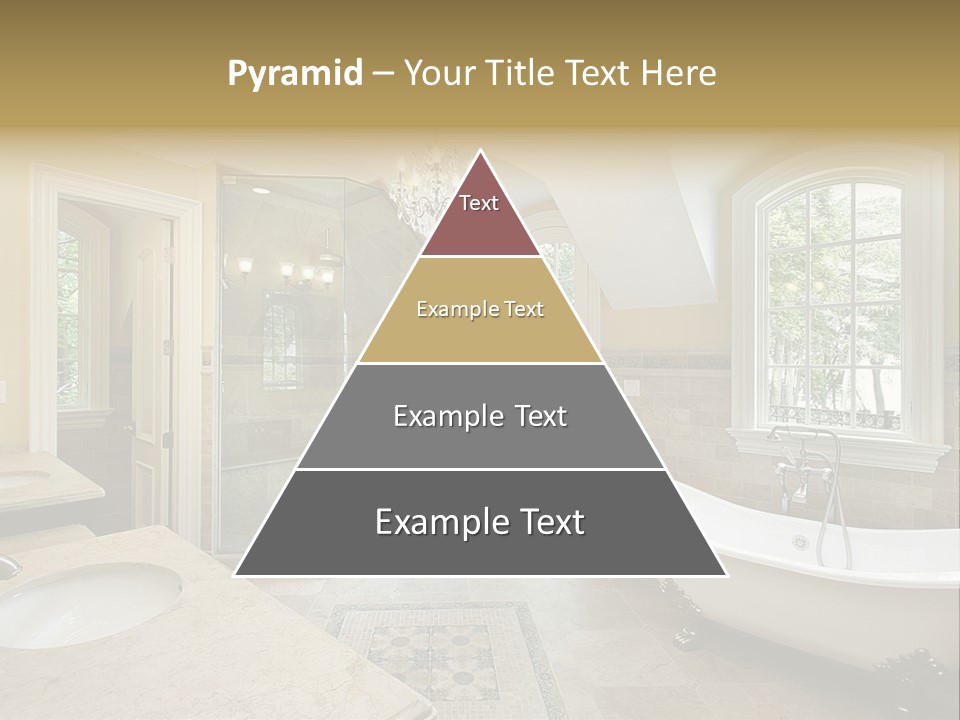 Pyramid – Your Title Text Here

Text

Example Text

Example Text

Example Text